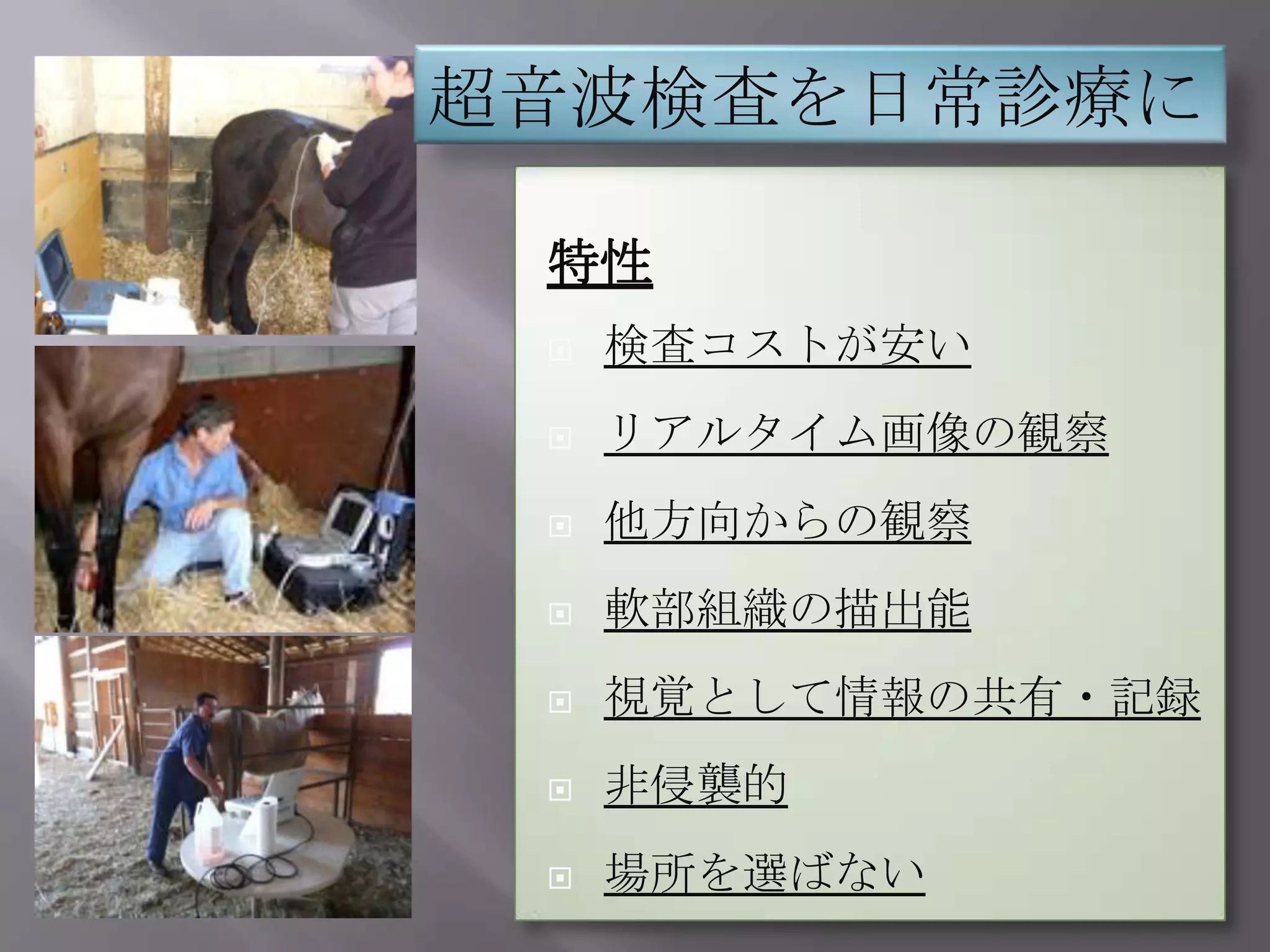 超音波検査を日常診療に

特性

検査コストが安い

リアルタイム画像の観察

他方向からの観察

軟部組織の描出能

視覚として情報の共有・記録

非侵襲的

場所を選ばない